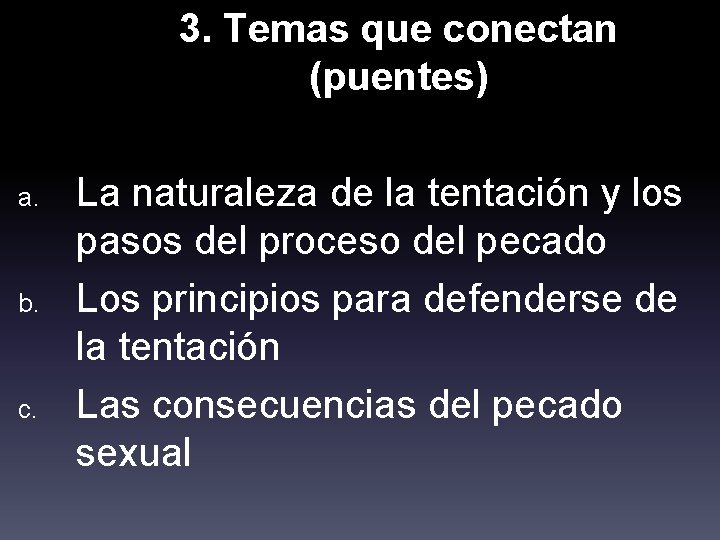 3. Temas que conectan (puentes)

a. La naturaleza de la tentación y los pasos del proceso del pecado
b. Los principios para defenderse de la tentación
c. Las consecuencias del pecado sexual